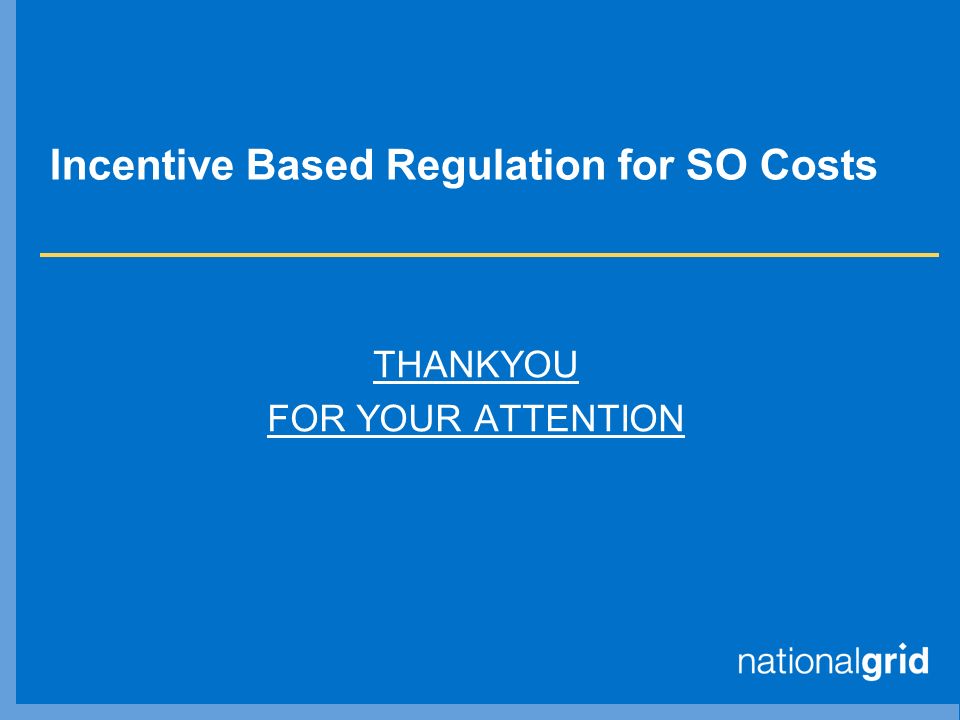 Incentive Based Regulation for SO Costs

THANKYOU
FOR YOUR ATTENTION

nationalgrid